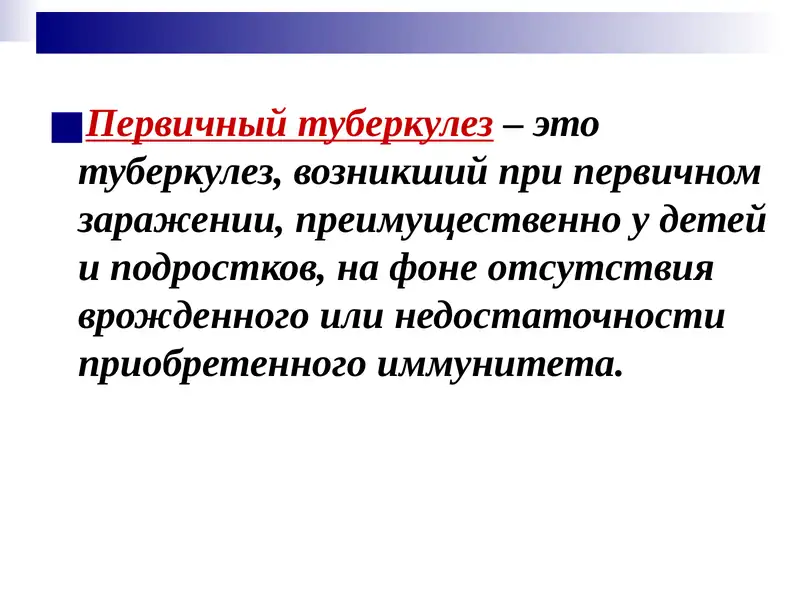 Первичный туберкулез – это туберкулез, возникший при первичном заражении, преимущественно у детей и подростков, на фоне отсутствия врожденного или недостаточности приобретенного иммунитета.